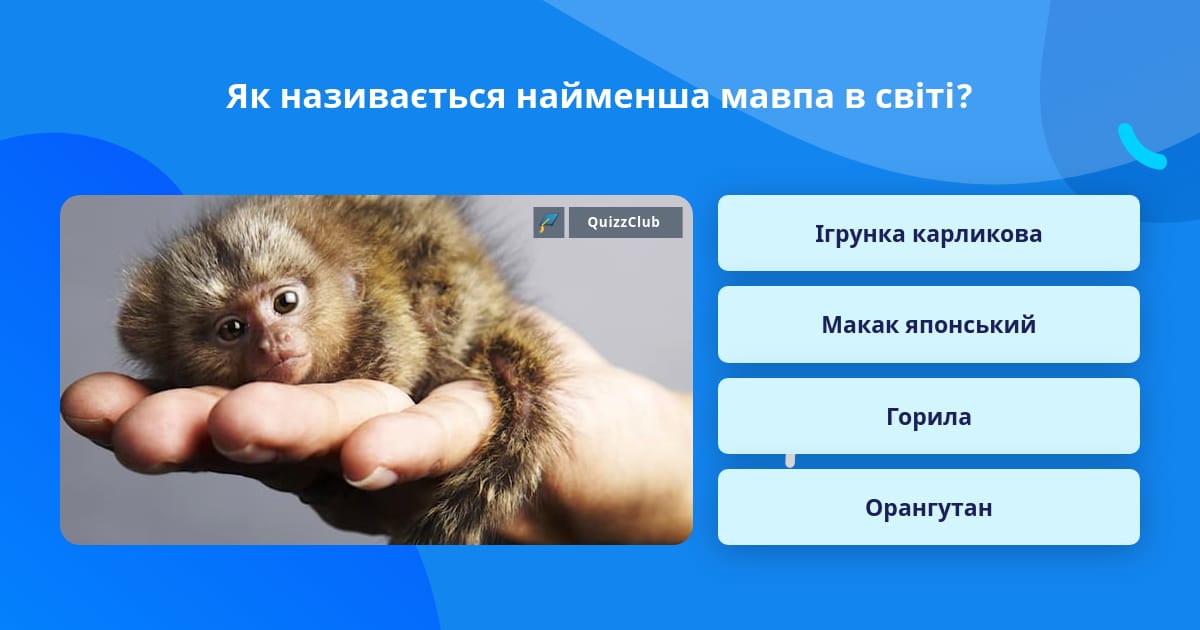 Як називається найменша мавпа в світі?

QuizzClub

Ігрунка карликова

Макак японський

Горила

Орангутан